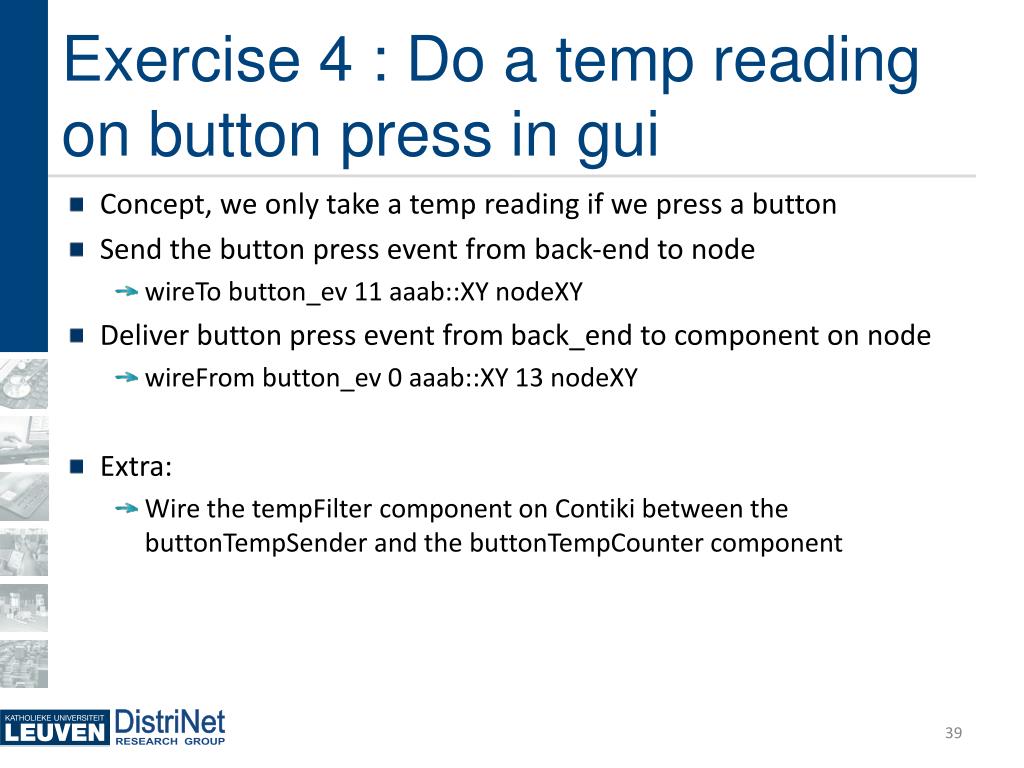 Exercise 4 : Do a temp reading on button press in gui

Concept, we only take a temp reading if we press a button

Send the button press event from back-end to node

wireTo button_ev 11 aaab::XY nodeXY

Deliver button press event from back_end to component on node

wireFrom button_ev 0 aaab::XY 13 nodeXY

Extra:

Wire the tempFilter component on Contiki between the buttonTempSender and the buttonTempCounter component

KATHOLIEKE UNIVERSITEIT LEUVEN DistriNet RESEARCH GROUP

39